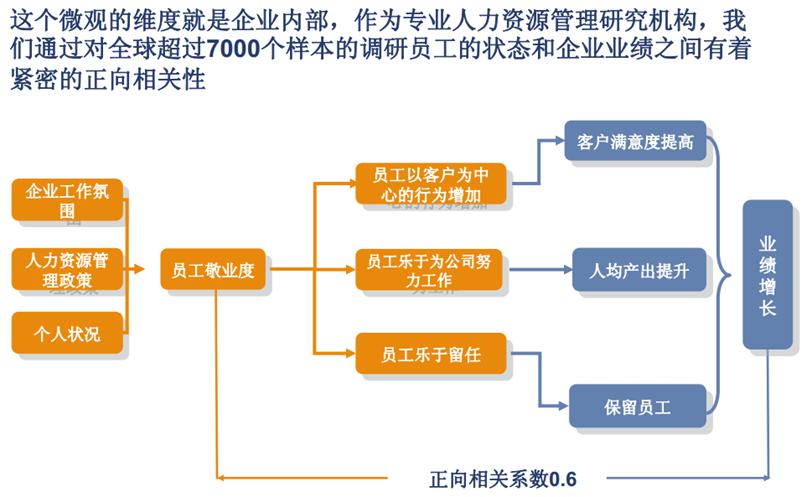 这个微观的维度就是企业内部，作为专业人力资源管理研究机构，我们通过对全球超过7000个样本的调研员工的状态和企业业绩之间有着紧密的正向相关性

企业工作氛围

人力资源管理政策

个人状况

员工敬业度

员工以客户为中心的行为增加

员工乐于为公司努力工作

员工乐于留任

客户满意度提高

人均产出提升

保留员工

业绩增长

正向相关系数0.6